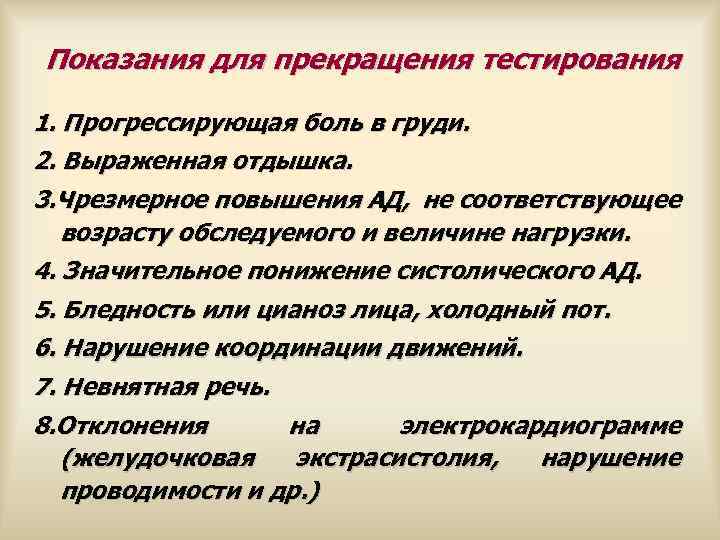 Показания для прекращения тестирования

1. Прогрессирующая боль в груди.

2. Выраженная отдышка.

3.Чрезмерное повышения АД, не соответствующее возрасту обследуемого и величине нагрузки.

4. Значительное понижение систолического АД.

5. Бледность или цианоз лица, холодный пот.

6. Нарушение координации движений.

7. Невнятная речь.

8.Отклонения на электрокардиограмме (желудочковая экстрасистолия, нарушение проводимости и др.)